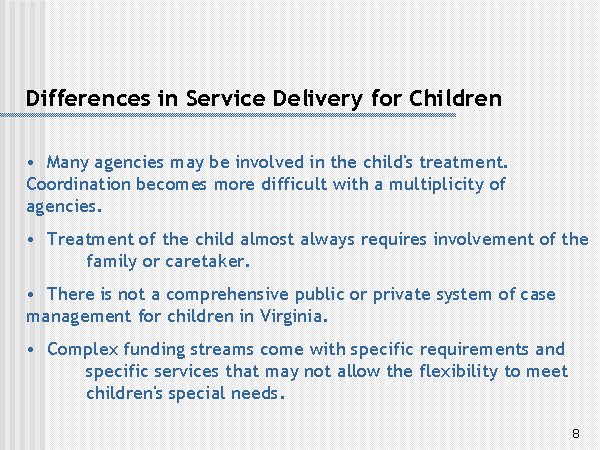 Differences in Service Delivery for Children

• Many agencies may be involved in the child's treatment. Coordination becomes more difficult with a multiplicity of agencies.

• Treatment of the child almost always requires involvement of the family or caretaker.

• There is not a comprehensive public or private system of case management for children in Virginia.

• Complex funding streams come with specific requirements and specific services that may not allow the flexibility to meet children's special needs.

8